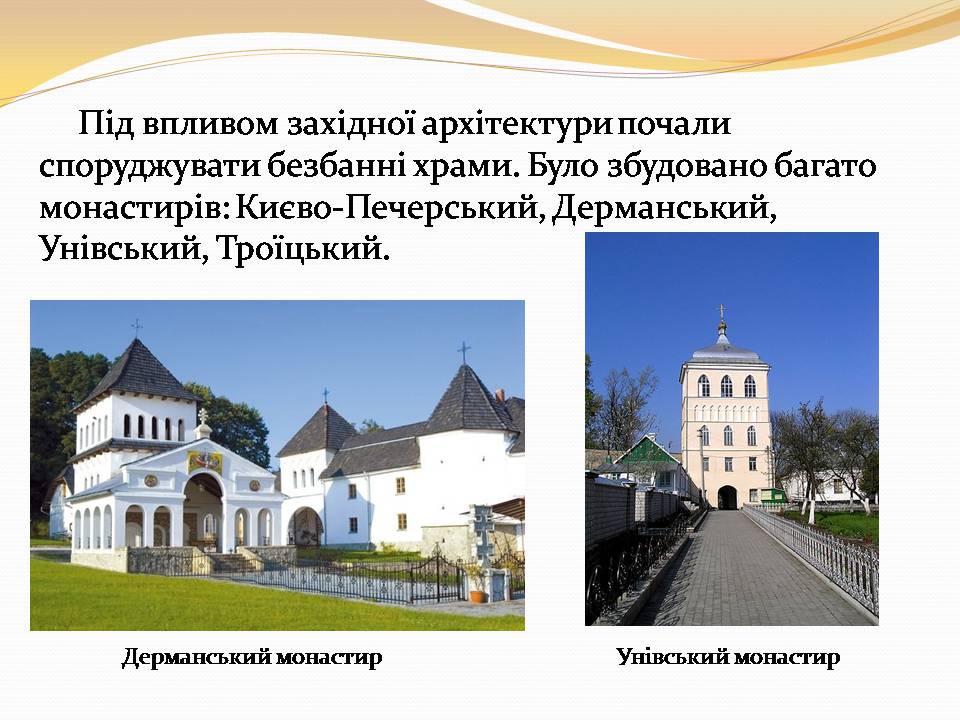 Під впливом західної архітектури почали споруджувати безбанні храми. Було збудовано багато монастирів: Києво-Печерський, Дерманський, Унівський, Троїцький.

Дерманський монастир

Унівський монастир